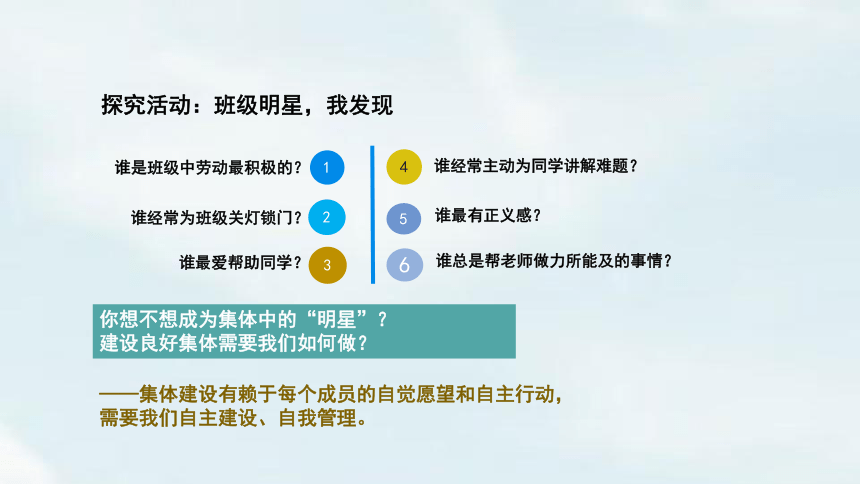 探究活动：班级明星，我发现

谁是班级中劳动最积极的？ 1

谁经常为班级关灯锁门？ 2

谁最爱帮助同学？ 3

4 谁经常主动为同学讲解难题？

5 谁最有正义感？

6 谁总是帮老师做力所能及的事情？

你想不想成为集体中的“明星”？
建设良好集体需要我们如何做？

——集体建设有赖于每个成员的自觉愿望和自主行动，需要我们自主建设、自我管理。